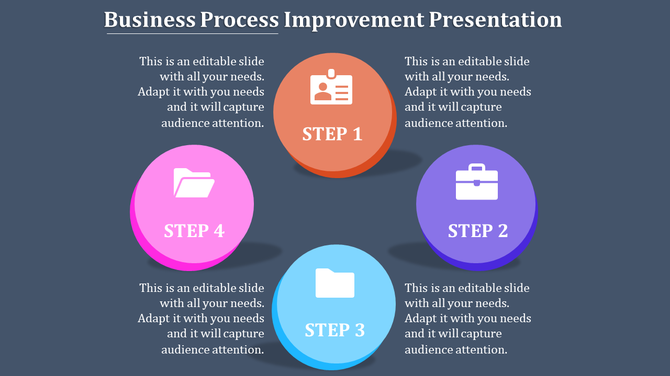 Business Process Improvement Presentation

This is an editable slide with all your needs. Adapt it with you needs and it will capture audience attention.

STEP 1

This is an editable slide with all your needs. Adapt it with you needs and it will capture audience attention.

STEP 4

STEP 2

This is an editable slide with all your needs. Adapt it with you needs and it will capture audience attention.

STEP 3

This is an editable slide with all your needs. Adapt it with you needs and it will capture audience attention.